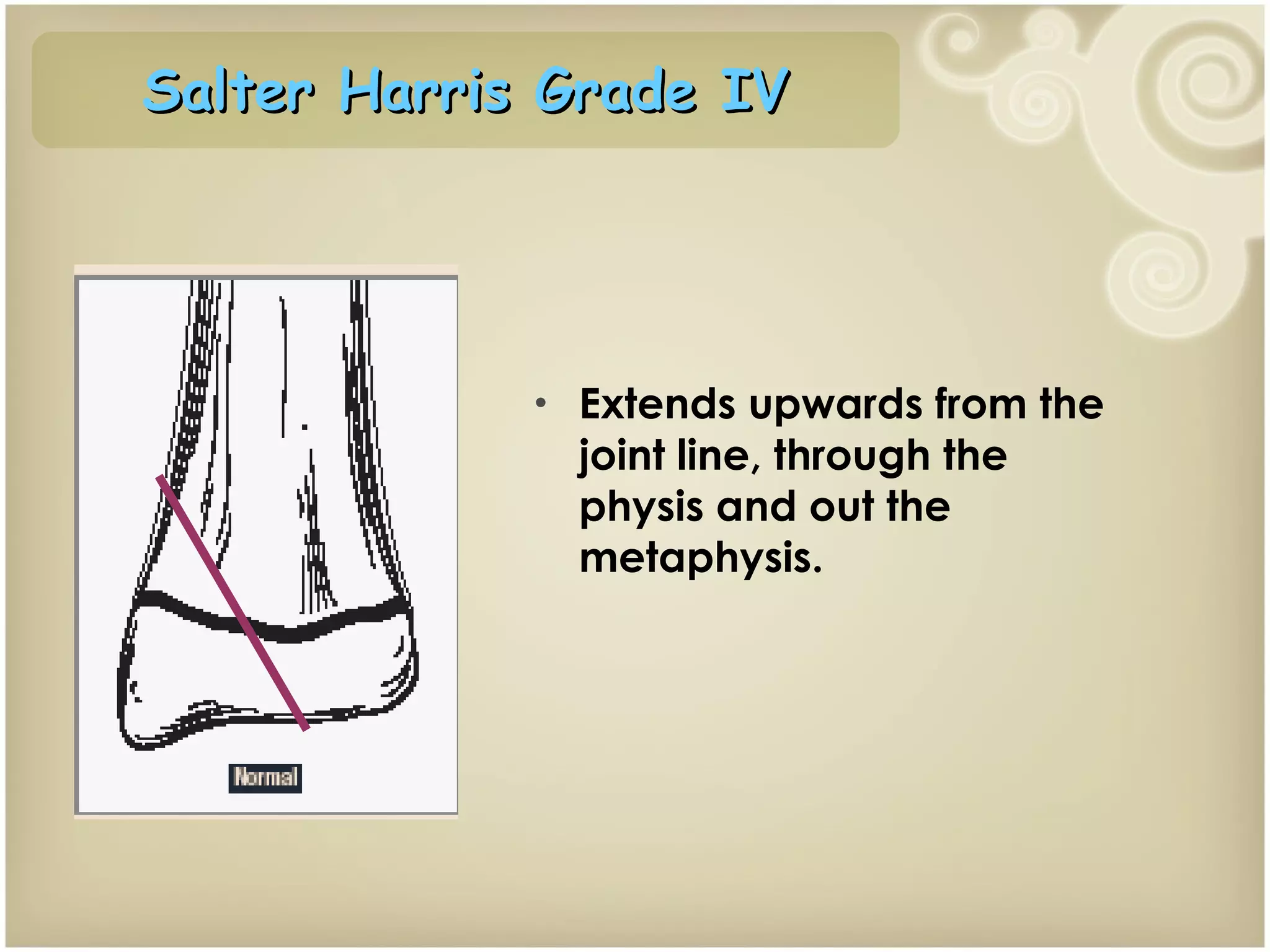 Salter Harris Grade IV

Normal

• Extends upwards from the joint line, through the physis and out the metaphysis.